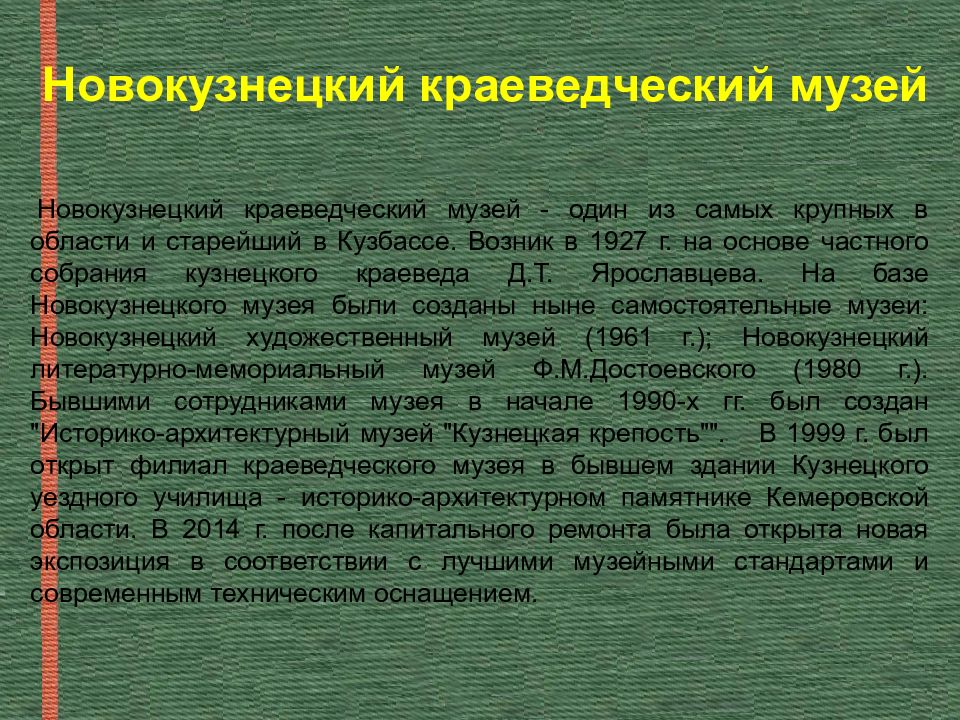 Новокузнецкий краеведческий музей

Новокузнецкий краеведческий музей - один из самых крупных в области и старейший в Кузбассе. Возник в 1927 г. на основе частного собрания кузнецкого краеведа Д.Т. Ярославцева. На базе Новокузнецкого музея были созданы ныне самостоятельные музеи: Новокузнецкий художественный музей (1961 г.); Новокузнецкий литературно-мемориальный музей Ф.М.Достоевского (1980 г.). Бывшими сотрудниками музея в начале 1990-х гг. был создан "Историко-архитектурный музей "Кузнецкая крепость"". В 1999 г. был открыт филиал краеведческого музея в бывшем здании Кузнецкого уездного училища - историко-архитектурном памятнике Кемеровской области. В 2014 г. после капитального ремонта была открыта новая экспозиция в соответствии с лучшими музейными стандартами и современным техническим оснащением.